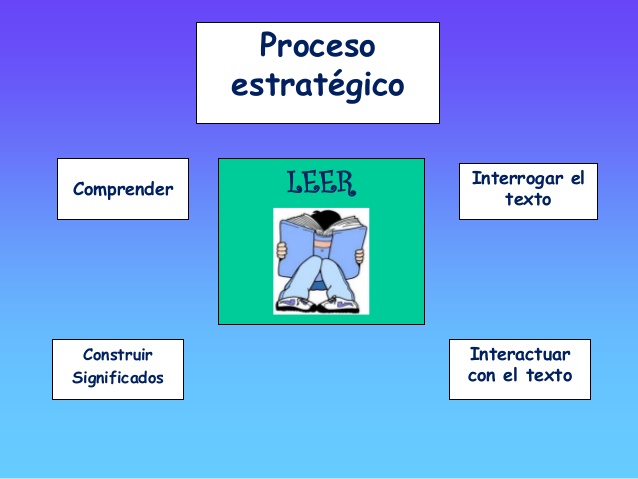 Proceso estratégico

Comprender

LEER

Interrogar el texto

Construir Significados

Interactuar con el texto